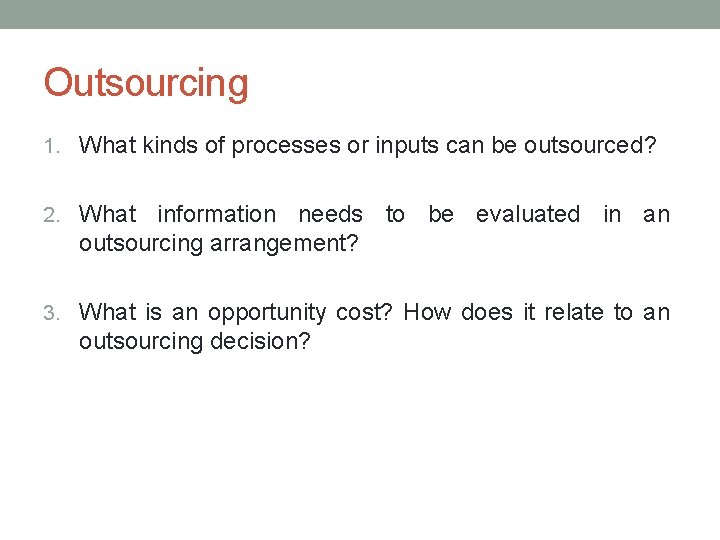 Outsourcing

1. What kinds of processes or inputs can be outsourced?

2. What information needs to be evaluated in an outsourcing arrangement?

3. What is an opportunity cost? How does it relate to an outsourcing decision?